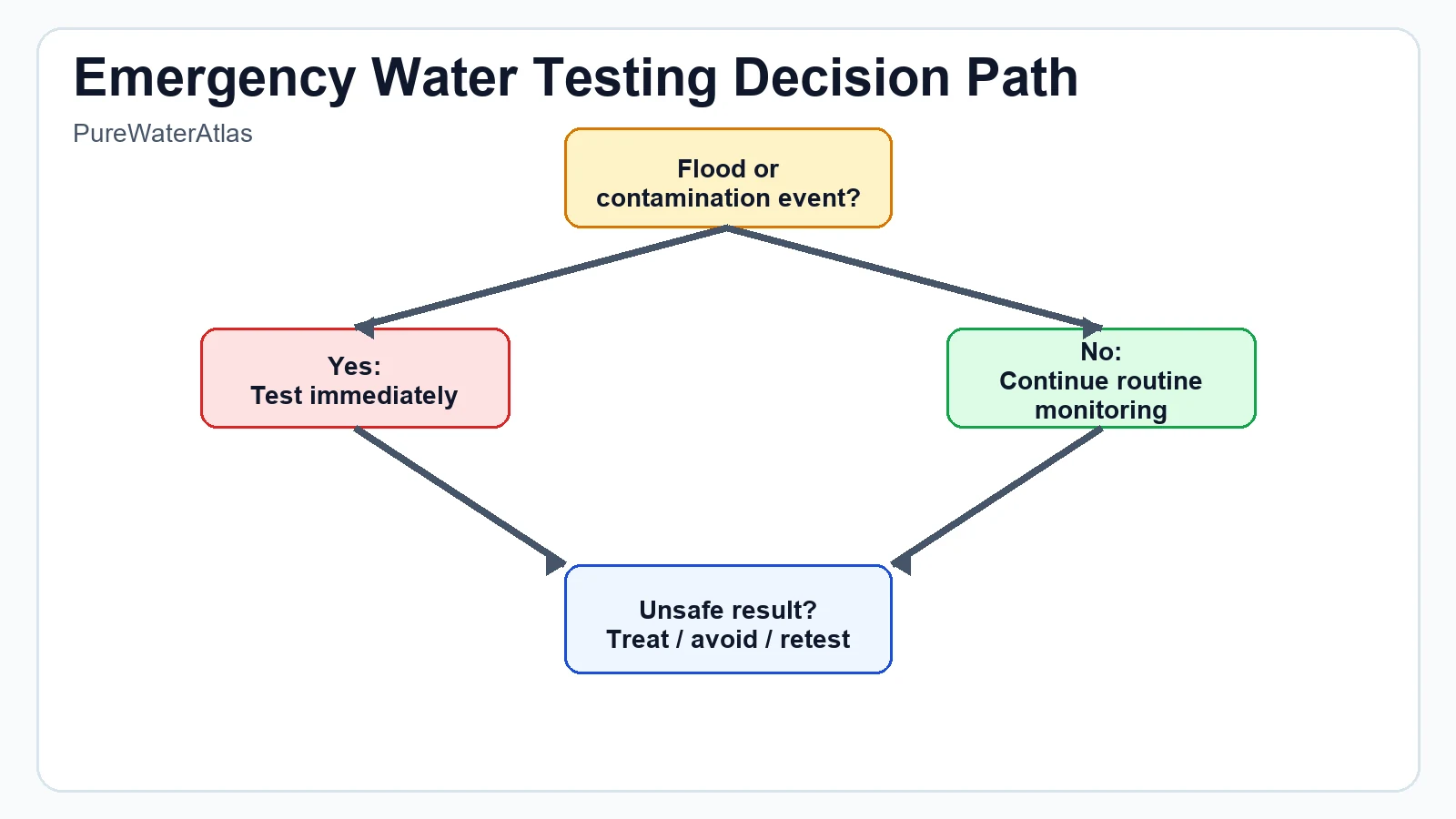 Emergency Water Testing Decision Path

PureWaterAtlas

Flood or contamination event?

Yes:
Test immediately

No:
Continue routine monitoring

Unsafe result?
Treat / avoid / retest